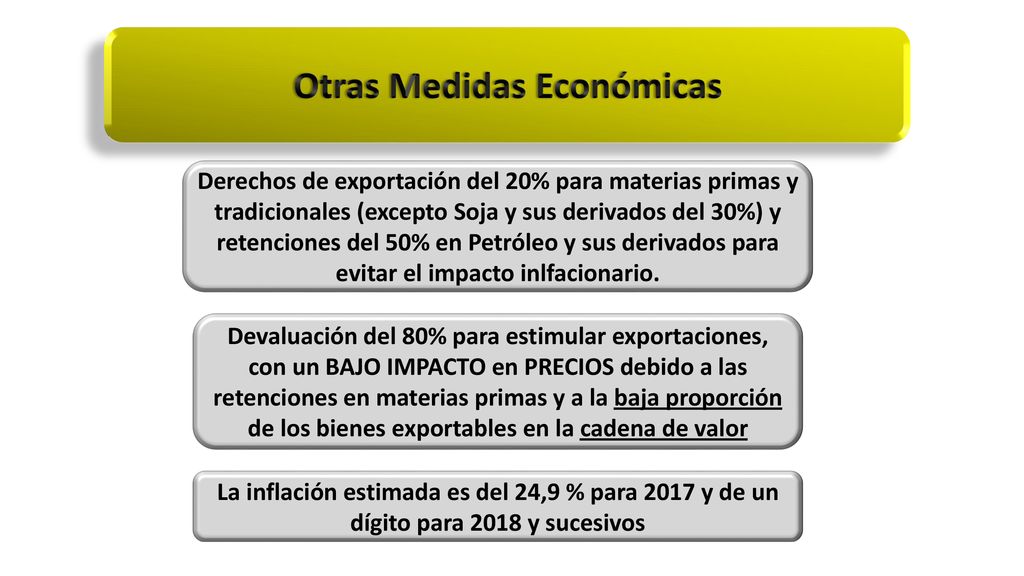 Otras Medidas Económicas

Derechos de exportación del 20% para materias primas y tradicionales (excepto Soja y sus derivados del 30%) y retenciones del 50% en Petróleo y sus derivados para evitar el impacto inlfacionario.

Devaluación del 80% para estimular exportaciones, con un BAJO IMPACTO en PRECIOS debido a las retenciones en materias primas y a la baja proporción de los bienes exportables en la cadena de valor

La inflación estimada es del 24,9 % para 2017 y de un dígito para 2018 y sucesivos